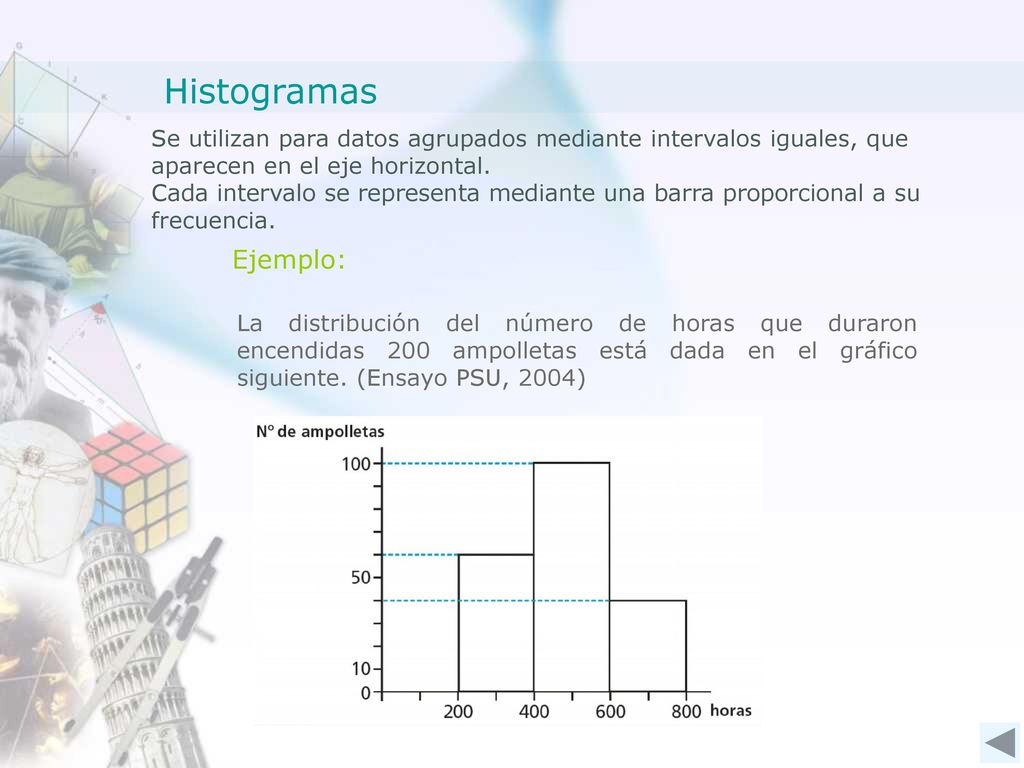 Histogramas

Se utilizan para datos agrupados mediante intervalos iguales, que aparecen en el eje horizontal.
Cada intervalo se representa mediante una barra proporcional a su frecuencia.

Ejemplo:

La distribución del número de horas que duraron encendidas 200 ampolletas está dada en el gráfico siguiente. (Ensayo PSU, 2004)

Nº de ampolletas
100
50
10
0
200 400 600 800 horas